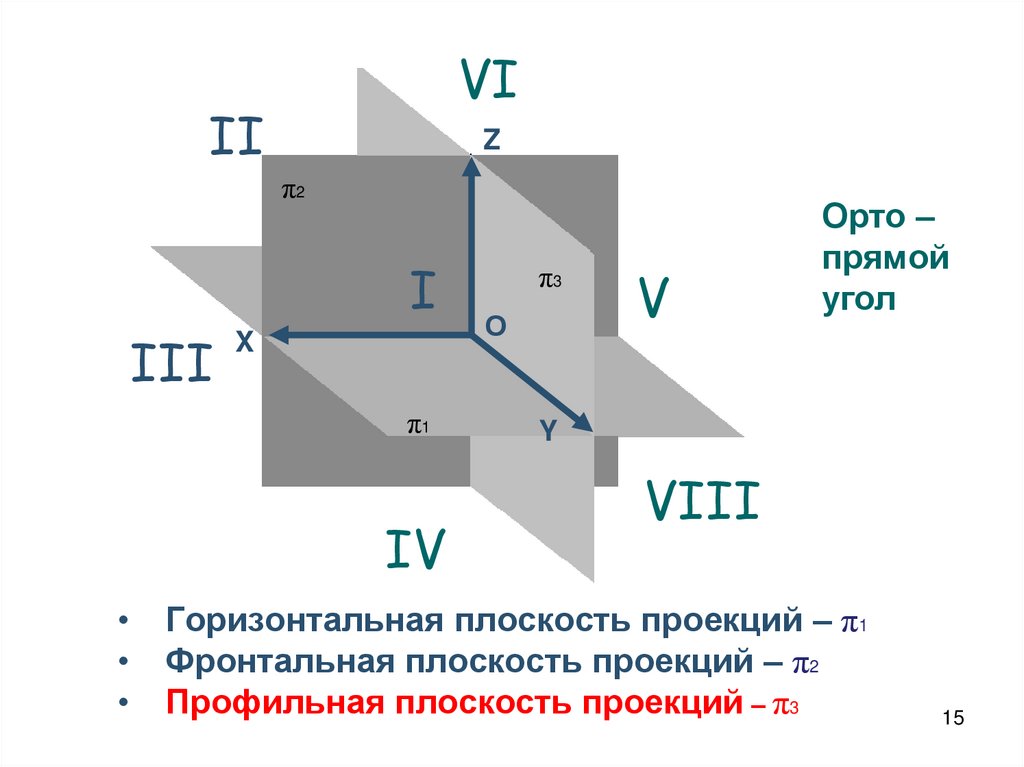 VI

II

Z

$\pi_2$

Орто – прямой угол

I

$\pi_3$

V

X

O

III

$\pi_1$

Y

VIII

IV

• Горизонтальная плоскость проекций – $\pi_1$
• Фронтальная плоскость проекций – $\pi_2$
• Профильная плоскость проекций – $\pi_3$

15